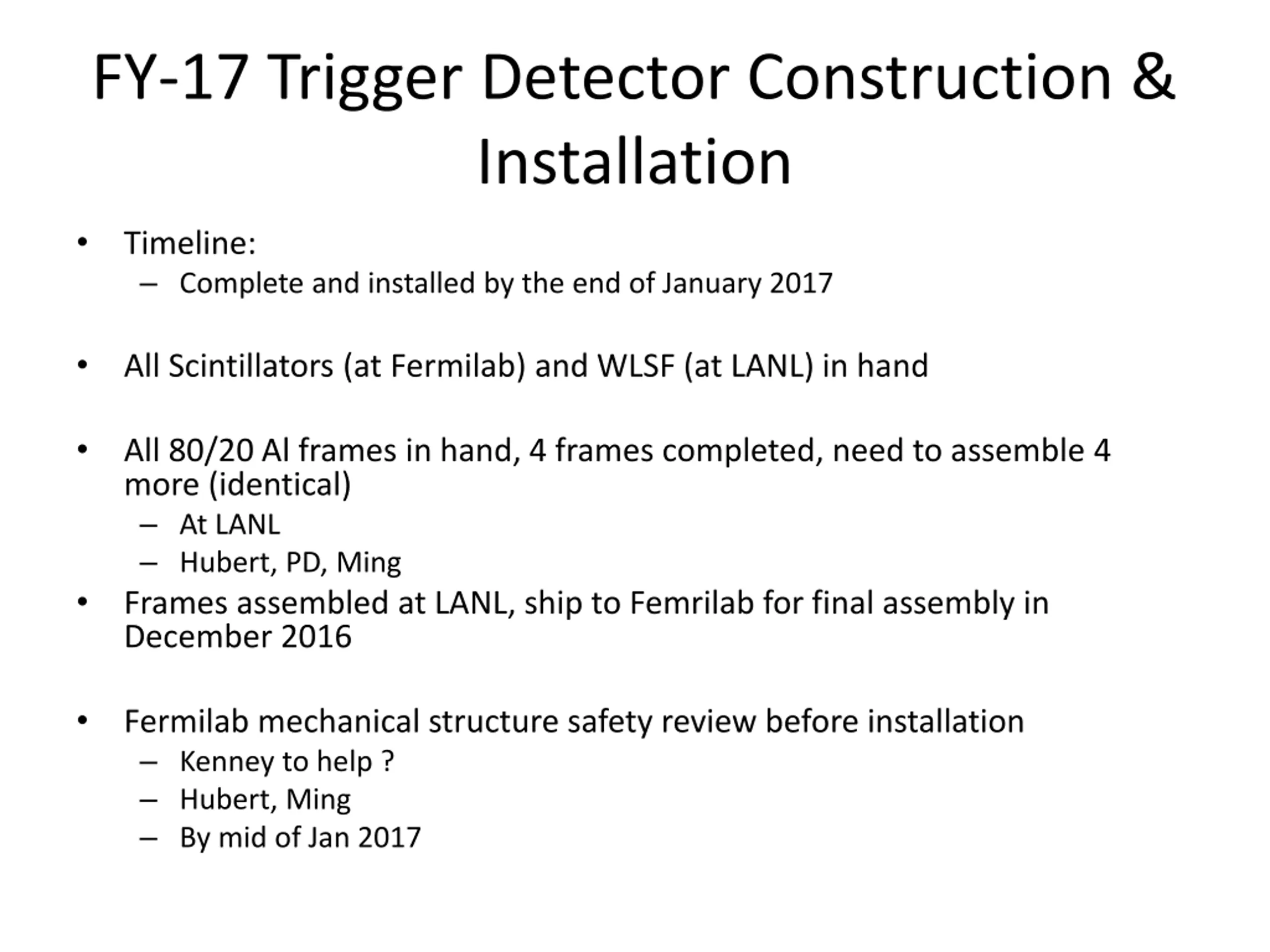 FY-17 Trigger Detector Construction & Installation

• Timeline:
 – Complete and installed by the end of January 2017

• All Scintillators (at Fermilab) and WLSF (at LANL) in hand

• All 80/20 Al frames in hand, 4 frames completed, need to assemble 4 more (identical)
 – At LANL
 – Hubert, PD, Ming
• Frames assembled at LANL, ship to Femrilab for final assembly in December 2016

• Fermilab mechanical structure safety review before installation
 – Kenney to help ?
 – Hubert, Ming
 – By mid of Jan 2017